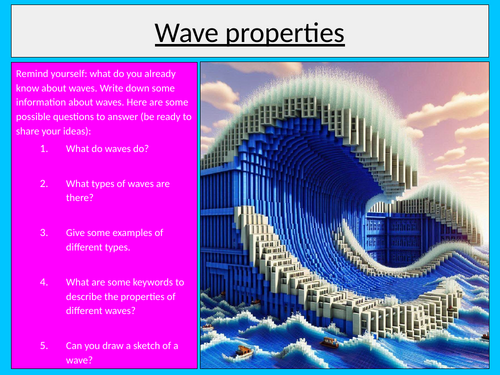 Wave properties

Remind yourself: what do you already know about waves. Write down some information about waves. Here are some possible questions to answer (be ready to share your ideas):

1. What do waves do?

2. What types of waves are there?

3. Give some examples of different types.

4. What are some keywords to describe the properties of different waves?

5. Can you draw a sketch of a wave?